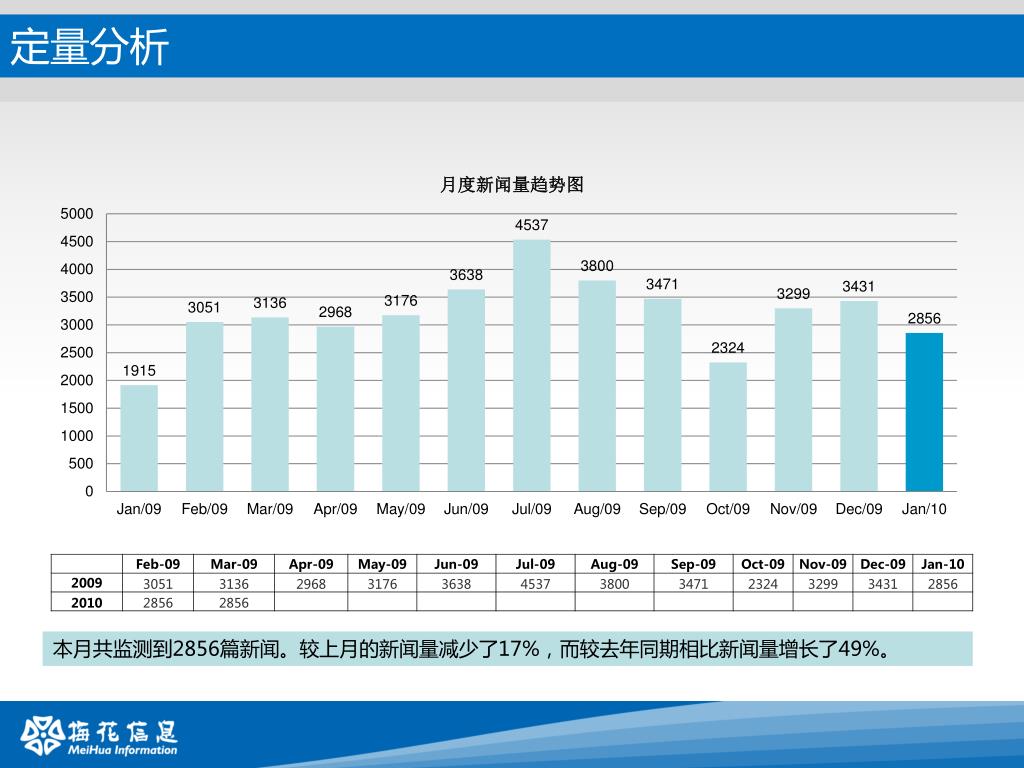 定量分析

月度新闻量趋势图

5000
4500
4000
3500
3000
2500
2000
1500
1000
500
0

1915 3051 3136 2968 3176 3638 4537 3800 3471 2324 3299 3431 2856

Jan/09 Feb/09 Mar/09 Apr/09 May/09 Jun/09 Jul/09 Aug/09 Sep/09 Oct/09 Nov/09 Dec/09 Jan/10

| | Feb-09 | Mar-09 | Apr-09 | May-09 | Jun-09 | Jul-09 | Aug-09 | Sep-09 | Oct-09 | Nov-09 | Dec-09 | Jan-10 |
|---|---|---|---|---|---|---|---|---|---|---|---|---|
| 2009 | 3051 | 3136 | 2968 | 3176 | 3638 | 4537 | 3800 | 3471 | 2324 | 3299 | 3431 | 2856 |
| 2010 | 2856 | 2856 | | | | | | | | | | |

本月共监测到2856篇新闻。较上月的新闻量减少了17%，而较去年同期相比新闻量增长了49%。

梅花信息
MeiHua Information